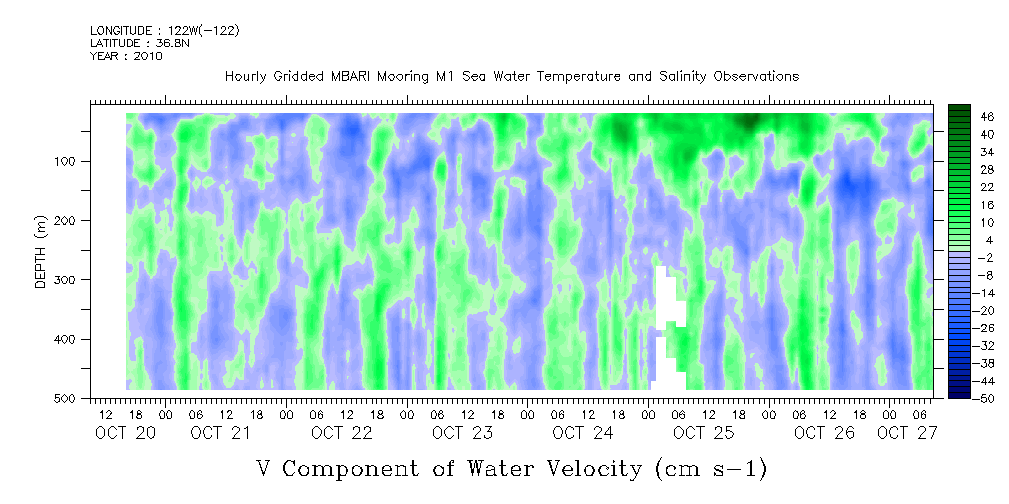 LONGITUDE : 122W(-122)
LATITUDE : 36.8N
YEAR : 2010

Hourly Gridded MBARI Mooring M1 Sea Water Temperature and Salinity Observations

DEPTH (m)

100
200
300
400
500

12 18 00 06 12 18 00 06 12 18 00 06 12 18 00 06 12 18 00 06 12 18 00 06 12 18 00 06

OCT 20 OCT 21 OCT 22 OCT 23 OCT 24 OCT 25 OCT 26 OCT 27

46
40
34
28
22
16
10
4
-2
-8
-14
-20
-26
-32
-38
-44
-50

V Component of Water Velocity (cm s-1)